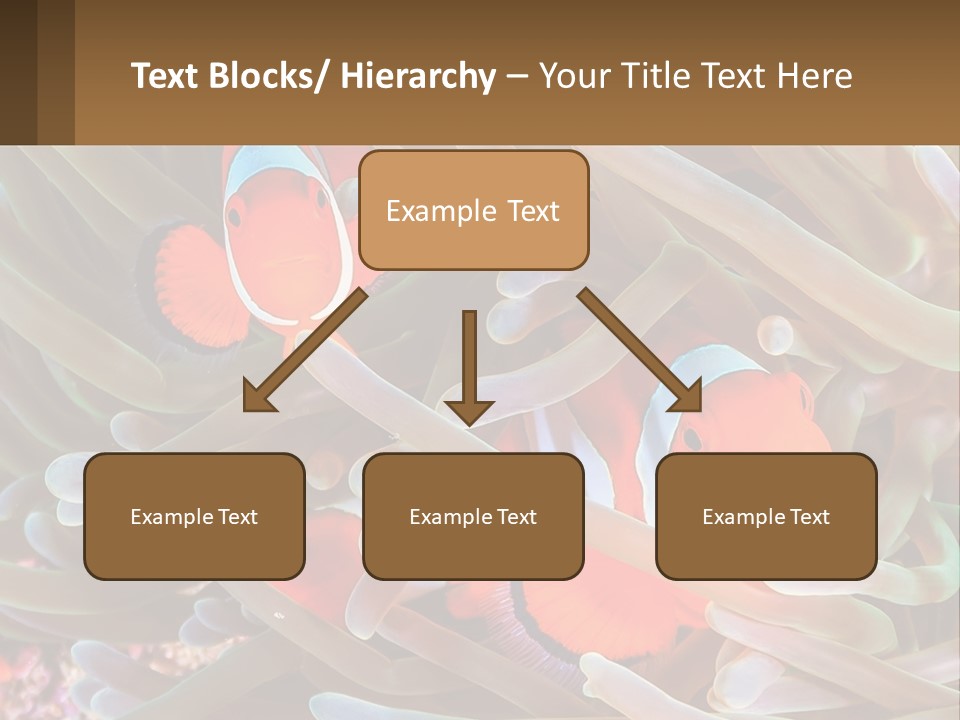 Text Blocks/ Hierarchy – Your Title Text Here

Example Text

Example Text

Example Text

Example Text